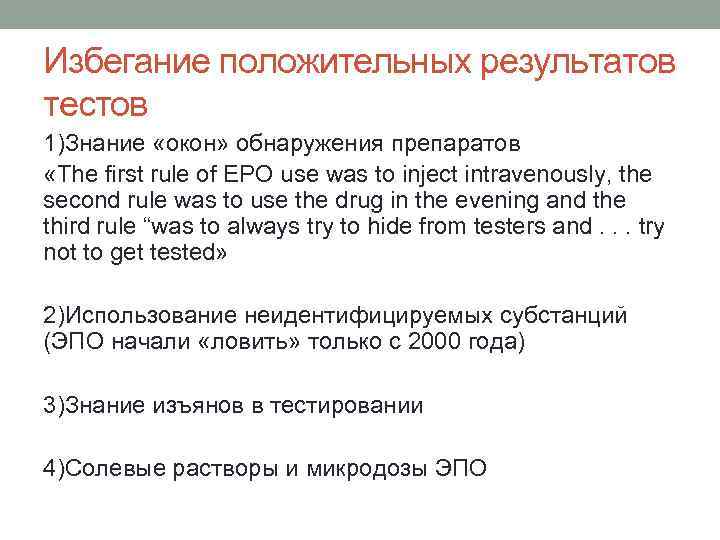 Избегание положительных результатов тестов

1)Знание «окон» обнаружения препаратов

«The first rule of EPO use was to inject intravenously, the second rule was to use the drug in the evening and the third rule “was to always try to hide from testers and . . . try not to get tested»

2)Использование неидентифицируемых субстанций (ЭПО начали «ловить» только с 2000 года)

3)Знание изъянов в тестировании

4)Солевые растворы и микродозы ЭПО